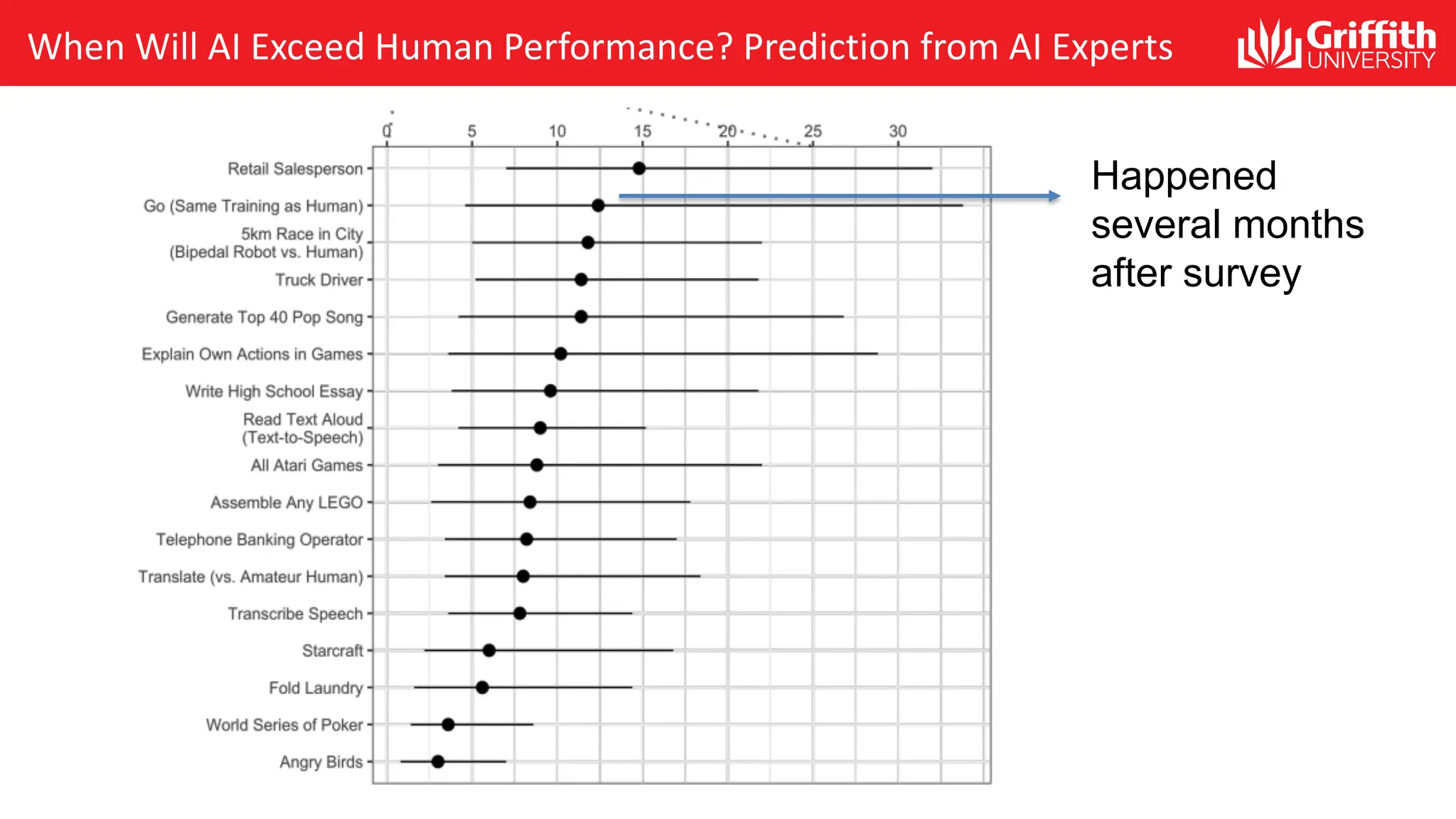 When Will AI Exceed Human Performance? Prediction from AI Experts

Griffith UNIVERSITY

0 5 10 15 20 25 30

Retail Salesperson
Go (Same Training as Human)
5km Race in City (Bipedal Robot vs. Human)
Truck Driver
Generate Top 40 Pop Song
Explain Own Actions in Games
Write High School Essay
Read Text Aloud (Text-to-Speech)
All Atari Games
Assemble Any LEGO
Telephone Banking Operator
Translate (vs. Amateur Human)
Transcribe Speech
Starcraft
Fold Laundry
World Series of Poker
Angry Birds

Happened several months after survey